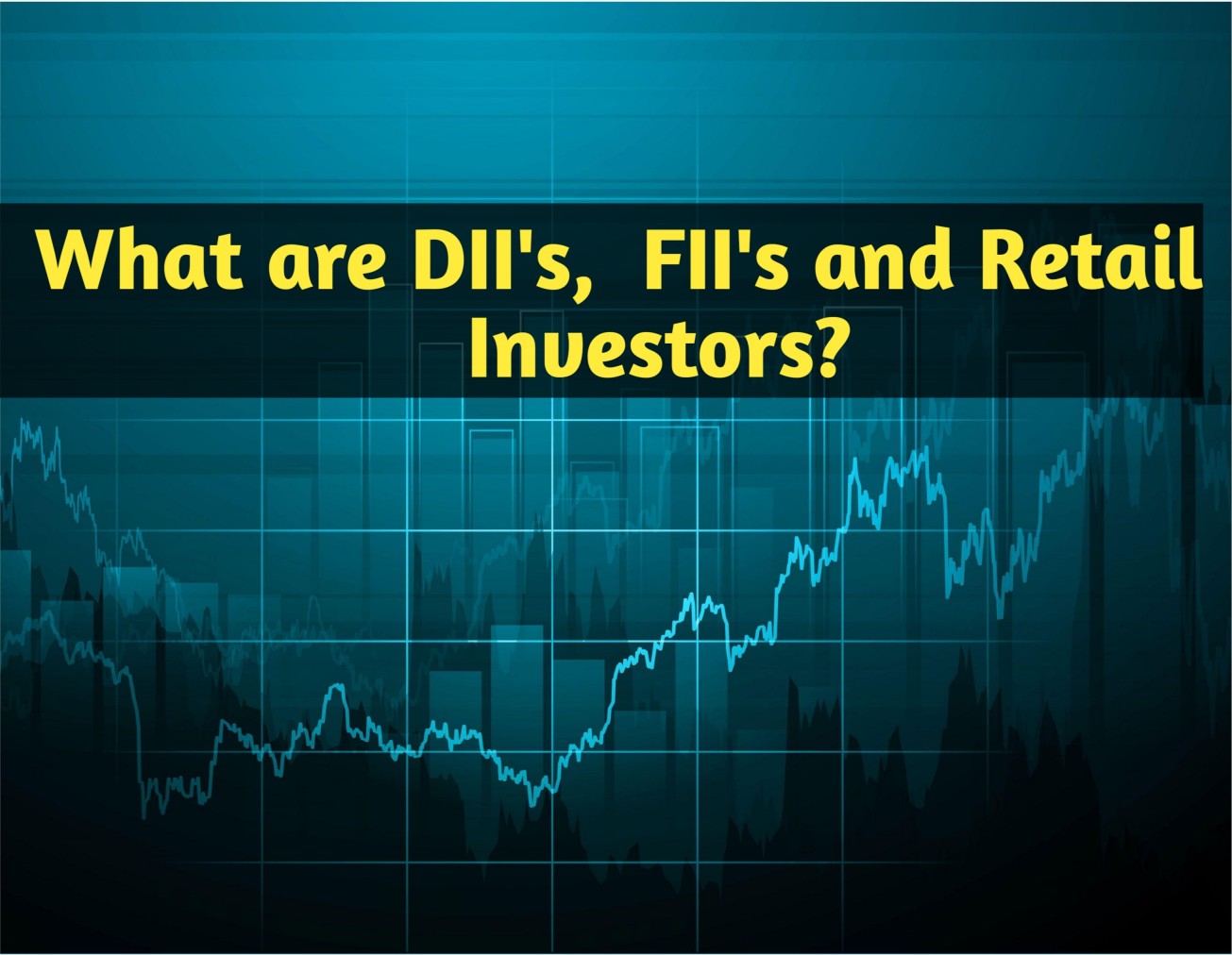 What are DII's, FII's and Retail Investors?